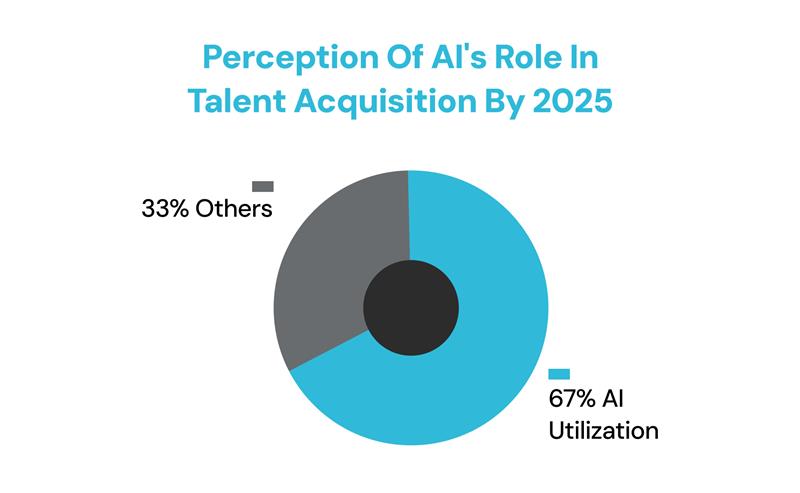 Perception Of AI's Role In Talent Acquisition By 2025

33% Others

67% AI Utilization